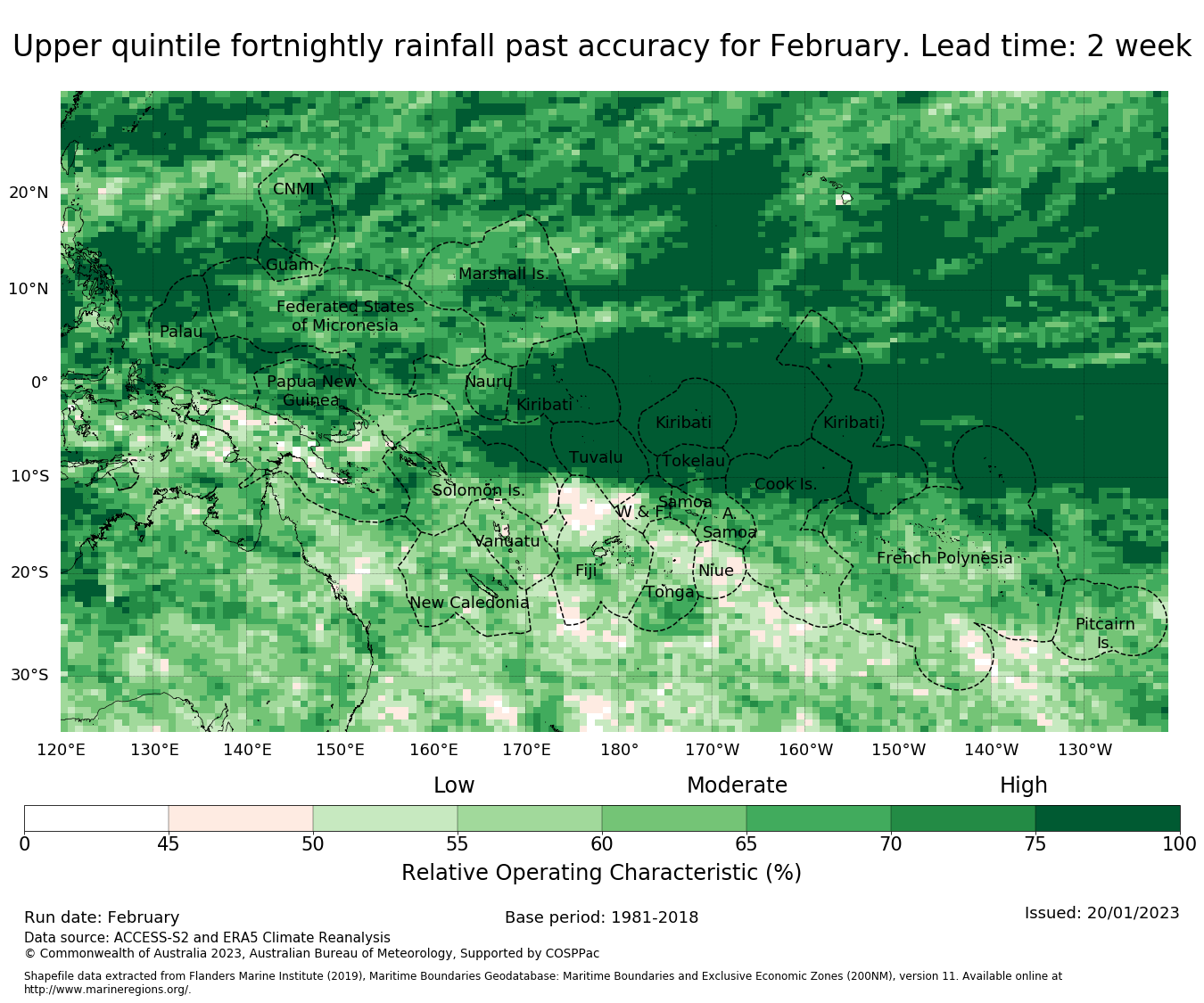 Upper quintile fortnightly rainfall past accuracy for February. Lead time: 2 week

20°N
10°N
0°
10°S
20°S
30°S

CNMI
Guam
Marshall Is.
Federated States of Micronesia
Palau
Papua New Guinea
Nauru
Kiribati
Kiribati
Kiribati
Tuvalu
Tokelau
Solomon Is.
Cook Is.
W & F
Samoa
A. Samoa
Vanuatu
Fiji
Niue
Tonga
French Polynesia
New Caledonia
Pitcairn Is.

120°E 130°E 140°E 150°E 160°E 170°E 180° 170°W 160°W 150°W 140°W 130°W

Low
Moderate
High

0 45 50 55 60 65 70 75 100

Relative Operating Characteristic (%)

Run date: February
Base period: 1981-2018
Issued: 20/01/2023

Data source: ACCESS-S2 and ERA5 Climate Reanalysis
© Commonwealth of Australia 2023, Australian Bureau of Meteorology, Supported by COSPPac

Shapefile data extracted from Flanders Marine Institute (2019), Maritime Boundaries Geodatabase: Maritime Boundaries and Exclusive Economic Zones (200NM), version 11. Available online at http://www.marineregions.org/.